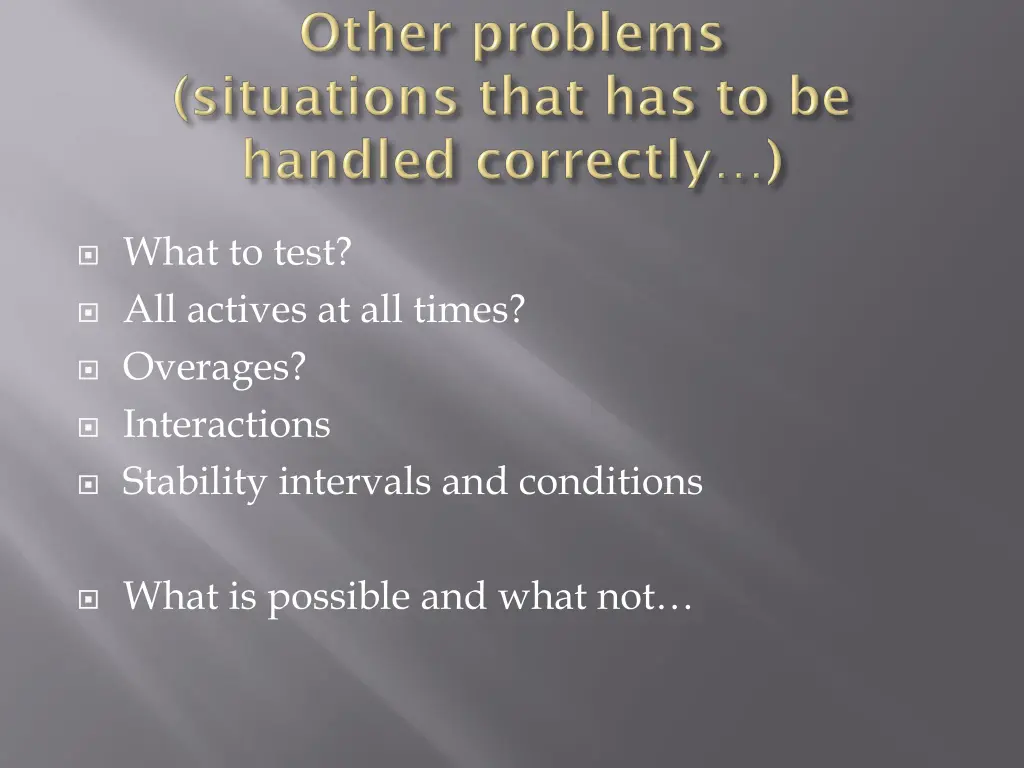 Other problems
(situations that has to be handled correctly…)

What to test?
All actives at all times?
Overages?
Interactions
Stability intervals and conditions

What is possible and what not…